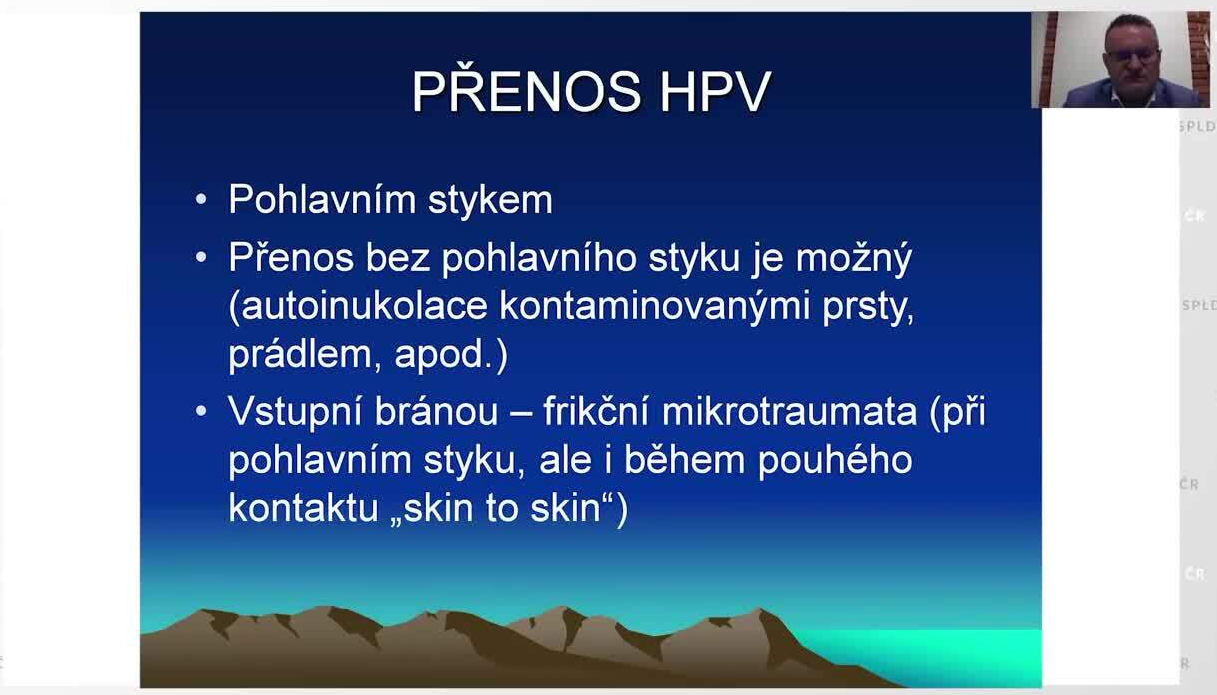 PŘENOS HPV

• Pohlavním stykem
• Přenos bez pohlavního styku je možný (autoinukolace kontaminovanými prsty, prádlem, apod.)
• Vstupní bránou – frikční mikrotraumata (při pohlavním styku, ale i během pouhého kontaktu „skin to skin“)

SPLD
ČR
SPLD
ČR
ČR